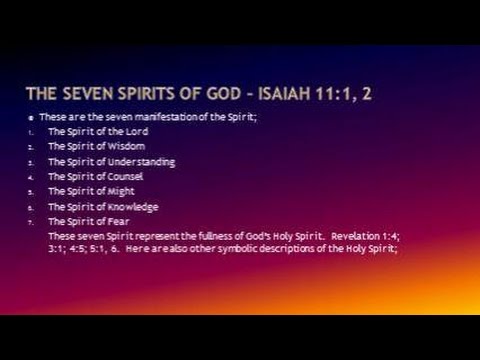 THE SEVEN SPIRITS OF GOD – ISAIAH 11:1, 2

These are the seven manifestation of the Spirit;

1. The Spirit of the Lord
2. The Spirit of Wisdom
3. The Spirit of Understanding
4. The Spirit of Counsel
5. The Spirit of Might
6. The Spirit of Knowledge
7. The Spirit of Fear

These seven Spirit represent the fullness of God's Holy Spirit. Revelation 1:4; 3:1; 4:5; 5:1, 6. Here are also other symbolic descriptions of the Holy Spirit;